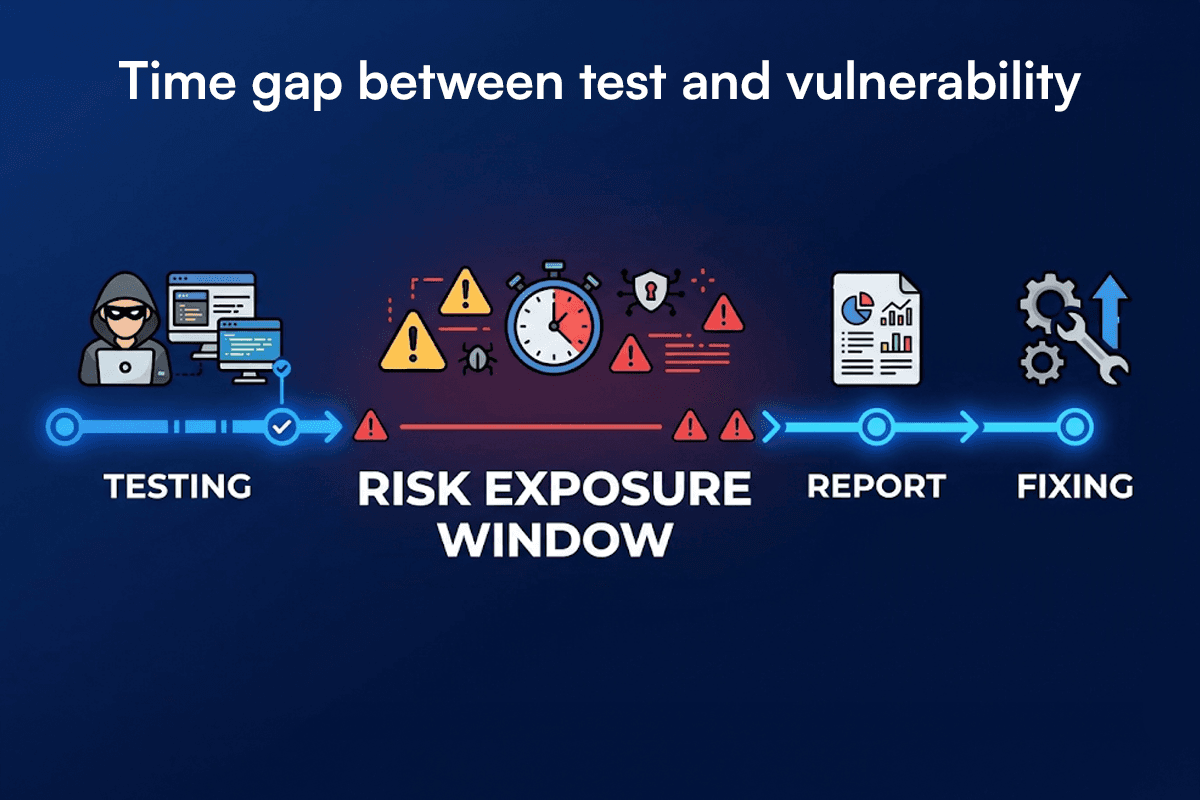 Time gap between test and vulnerability

TESTING

RISK EXPOSURE WINDOW

REPORT

FIXING